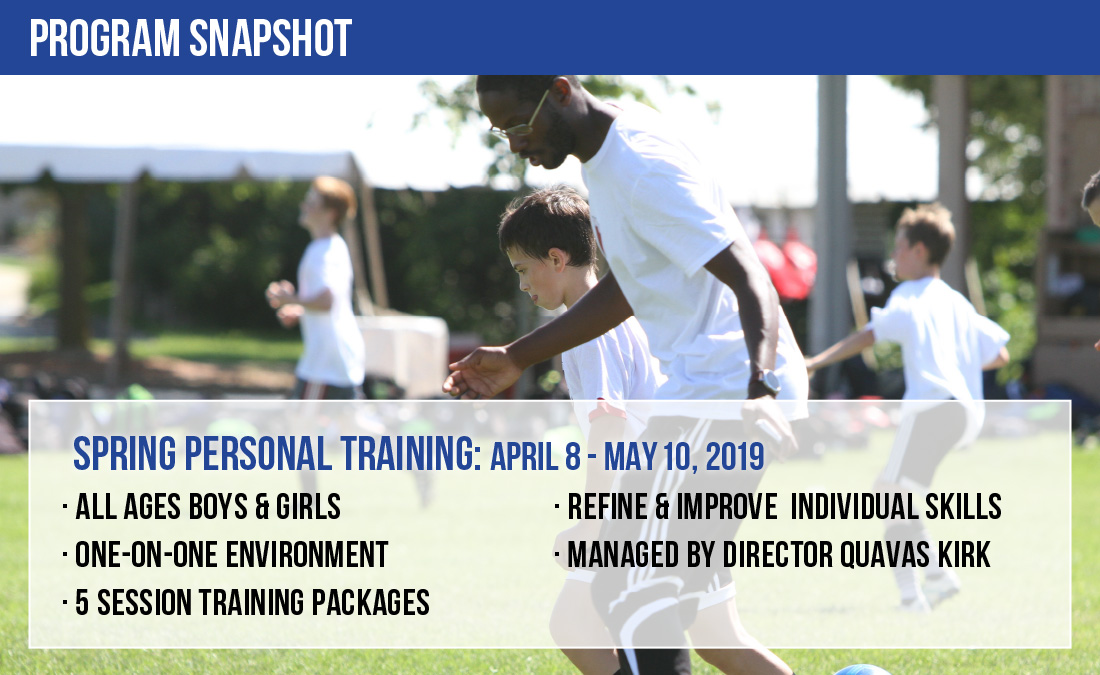 PROGRAM SNAPSHOT

SPRING PERSONAL TRAINING: APRIL 8 - MAY 10, 2019

· ALL AGES BOYS & GIRLS
· ONE-ON-ONE ENVIRONMENT
· 5 SESSION TRAINING PACKAGES

· REFINE & IMPROVE INDIVIDUAL SKILLS
· MANAGED BY DIRECTOR QUAVAS KIRK